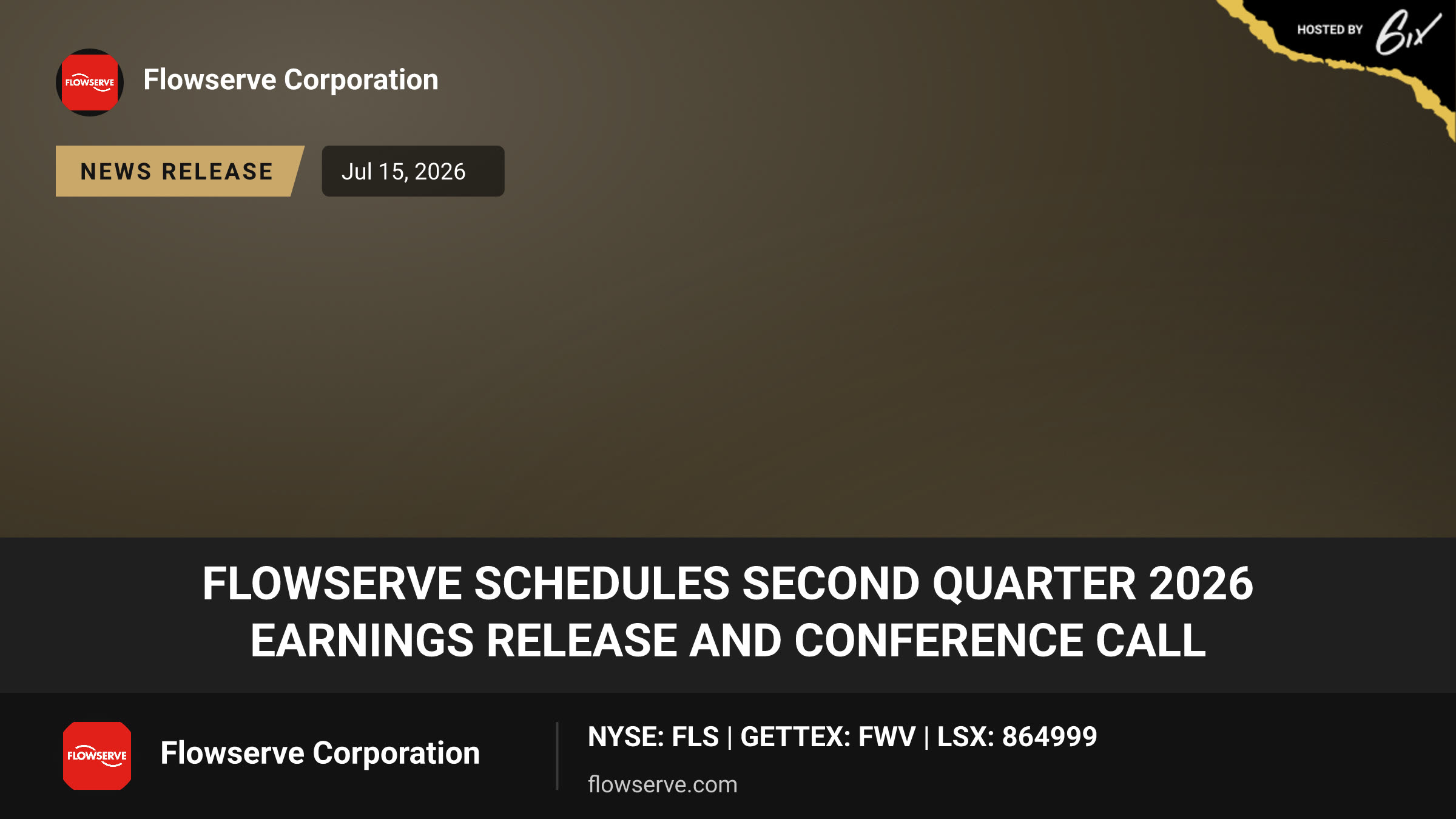 HOSTED BY 6ix

FLOWSERVE

Flowserve Corporation

NEWS RELEASE

Jul 15, 2026

FLOWSERVE SCHEDULES SECOND QUARTER 2026 EARNINGS RELEASE AND CONFERENCE CALL

FLOWSERVE

Flowserve Corporation

NYSE: FLS | GETTEX: FWV | LSX: 864999

flowserve.com